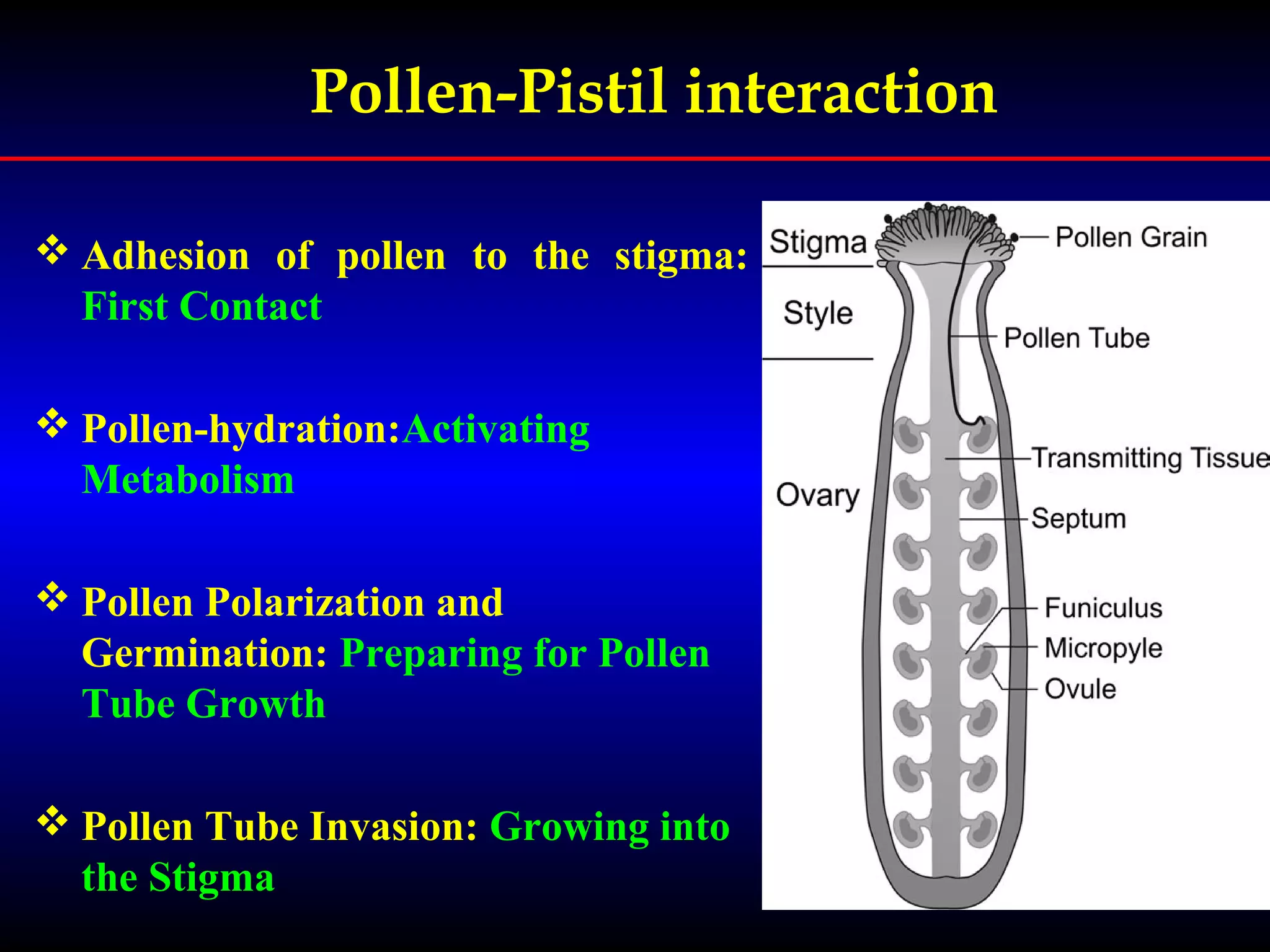 Pollen-Pistil interaction

❖ Adhesion of pollen to the stigma: First Contact

❖ Pollen-hydration:Activating Metabolism

❖ Pollen Polarization and Germination: Preparing for Pollen Tube Growth

❖ Pollen Tube Invasion: Growing into the Stigma

Stigma
Style
Ovary
Pollen Grain
Pollen Tube
Transmitting Tissue
Septum
Funiculus
Micropyle
Ovule